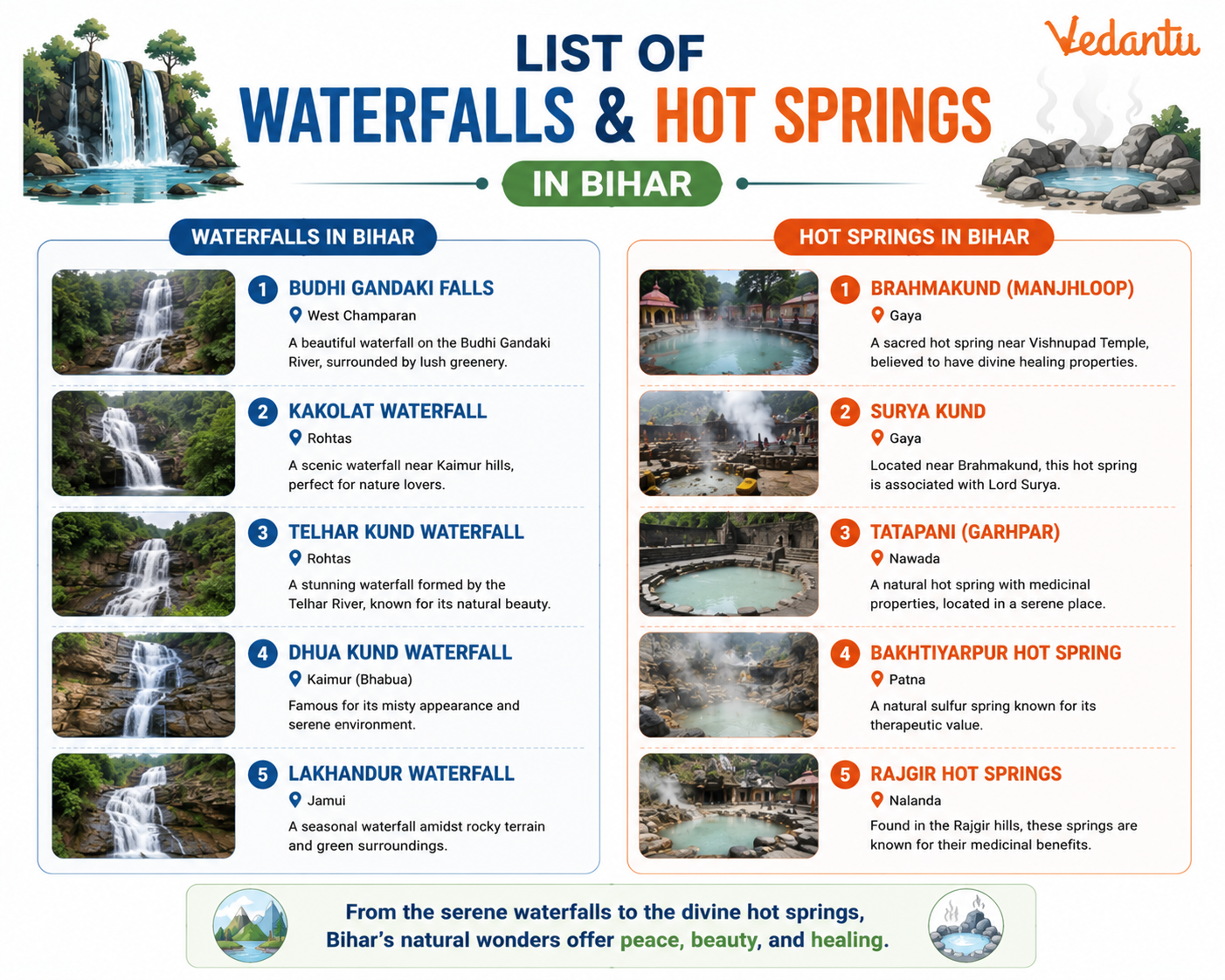 Vedantu

LIST OF
WATERFALLS & HOT SPRINGS
IN BIHAR

WATERFALLS IN BIHAR

1 BUDHI GANDAKI FALLS
West Champaran
A beautiful waterfall on the Budhi Gandaki River, surrounded by lush greenery.

2 KAKOLAT WATERFALL
Rohtas
A scenic waterfall near Kaimur hills, perfect for nature lovers.

3 TELHAR KUND WATERFALL
Rohtas
A stunning waterfall formed by the Telhar River, known for its natural beauty.

4 DHUA KUND WATERFALL
Kaimur (Bhabua)
Famous for its misty appearance and serene environment.

5 LAKHANDUR WATERFALL
Jamui
A seasonal waterfall amidst rocky terrain and green surroundings.

HOT SPRINGS IN BIHAR

1 BRAHMAKUND (MANJHLOOP)
Gaya
A sacred hot spring near Vishnupad Temple, believed to have divine healing properties.

2 SURYA KUND
Gaya
Located near Brahmakund, this hot spring is associated with Lord Surya.

3 TATAPANI (GARHPAR)
Nawada
A natural hot spring with medicinal properties, located in a serene place.

4 BAKHTIYARPUR HOT SPRING
Patna
A natural sulfur spring known for its therapeutic value.

5 RAJGIR HOT SPRINGS
Nalanda
Found in the Rajgir hills, these springs are known for their medicinal benefits.

From the serene waterfalls to the divine hot springs, Bihar's natural wonders offer peace, beauty, and healing.